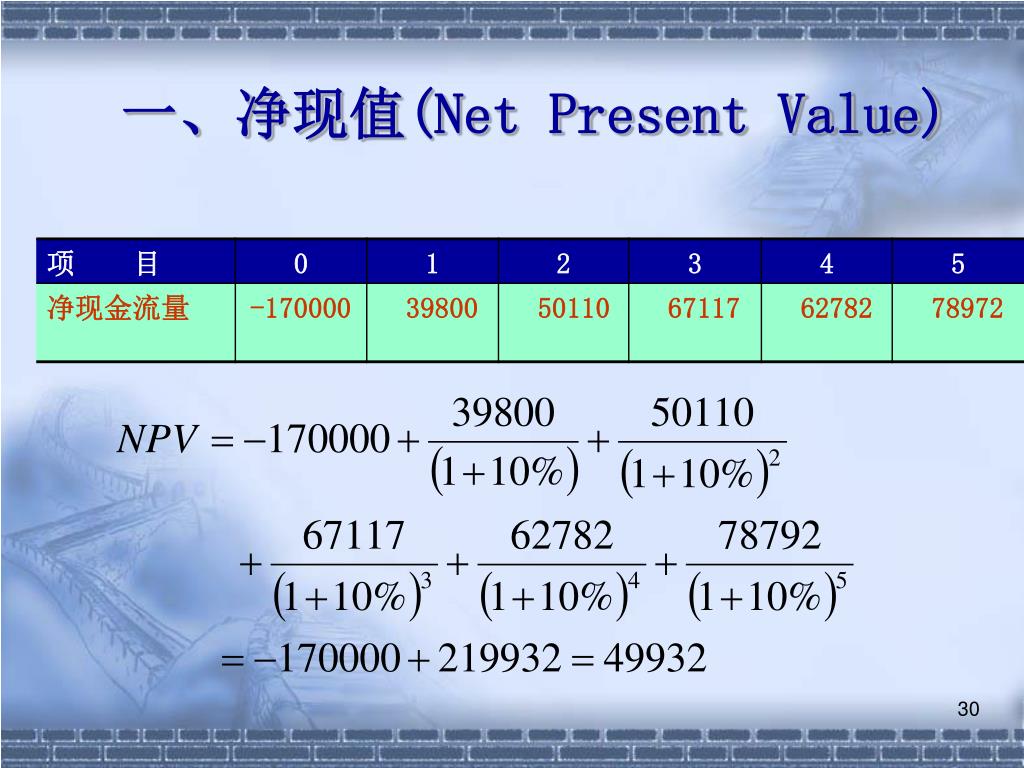 一、净现值(Net Present Value)

| 项　目 | 0 | 1 | 2 | 3 | 4 | 5 |
|---|---|---|---|---|---|---|
| 净现金流量 | -170000 | 39800 | 50110 | 67117 | 62782 | 78972 |

$NPV = -170000 + \frac{39800}{(1+10\%)} + \frac{50110}{(1+10\%)^2}$

$+ \frac{67117}{(1+10\%)^3} + \frac{62782}{(1+10\%)^4} + \frac{78792}{(1+10\%)^5}$

$= -170000 + 219932 = 49932$

30